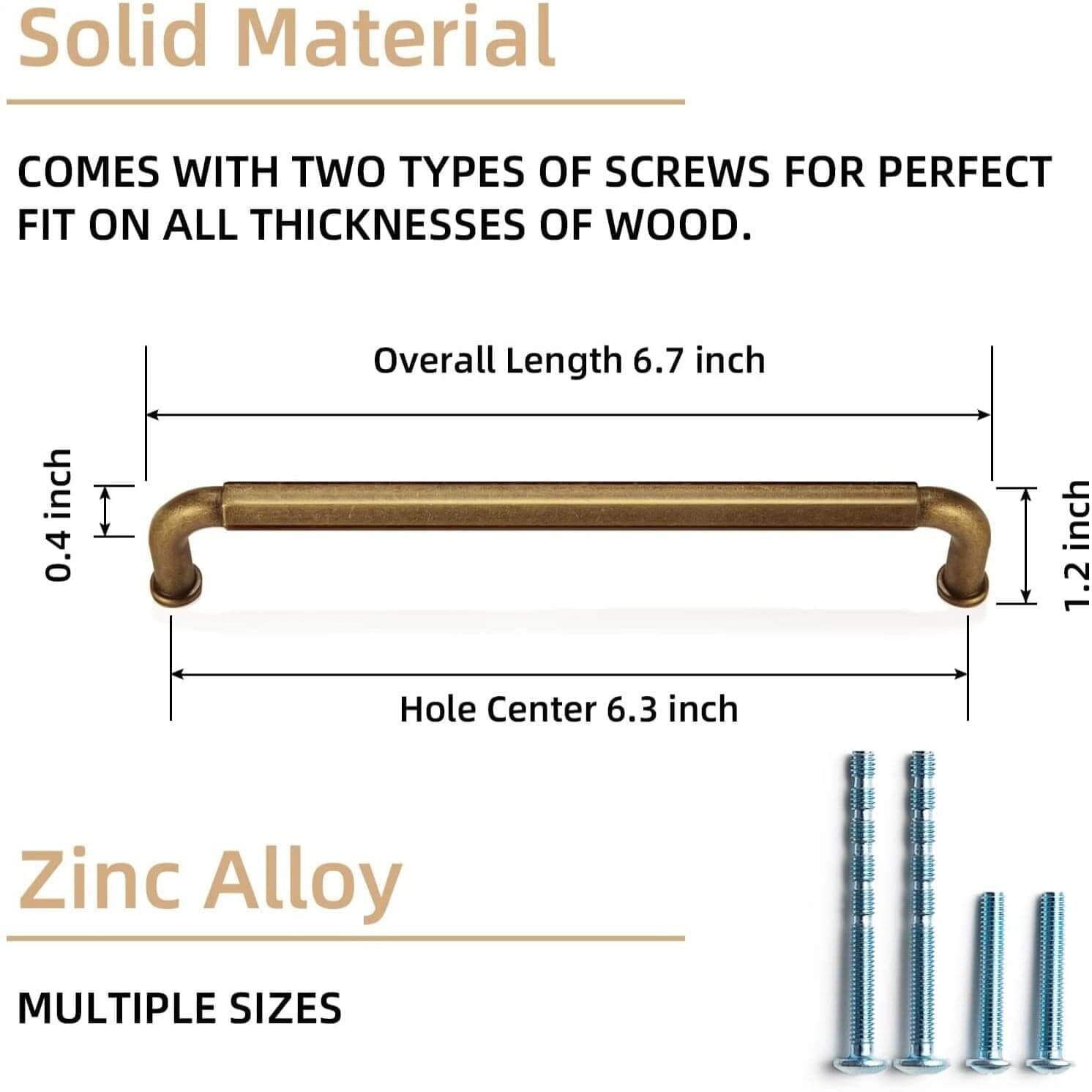 Solid Material

COMES WITH TWO TYPES OF SCREWS FOR PERFECT FIT ON ALL THICKNESSES OF WOOD.

Overall Length 6.7 inch

0.4 inch

1.2 inch

Hole Center 6.3 inch

Zinc Alloy

MULTIPLE SIZES